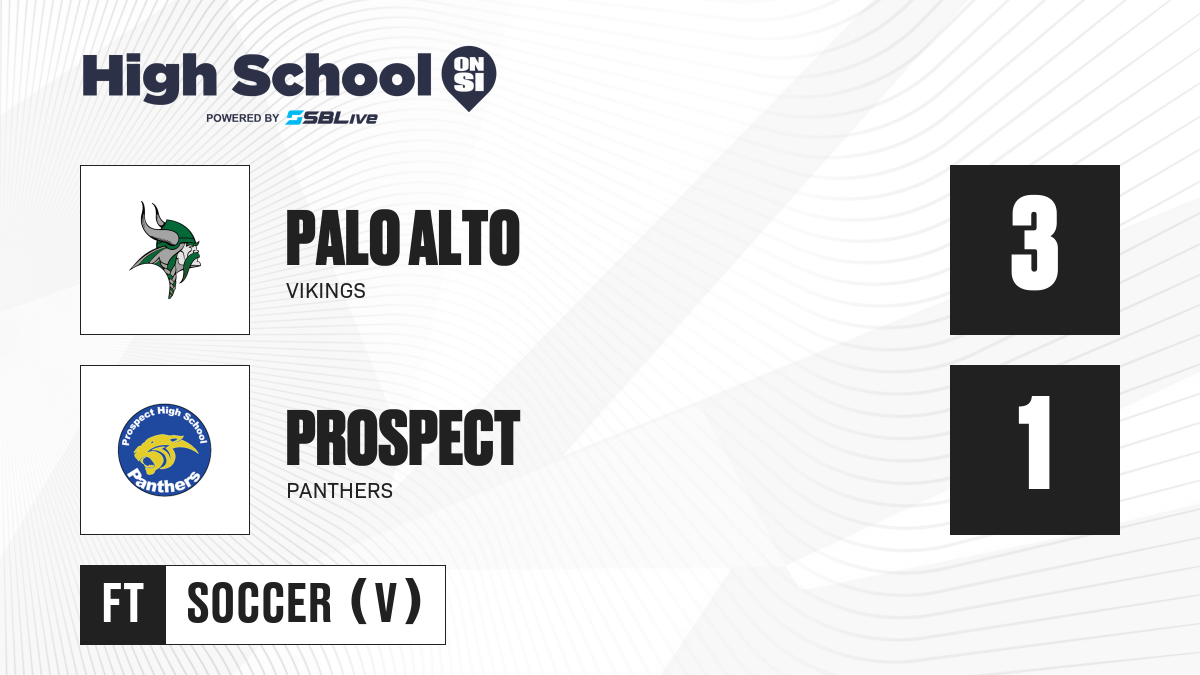 High School ON SI
POWERED BY SBLive

PALO ALTO
VIKINGS

3

Prospect High School
Panthers

PROSPECT
PANTHERS

1

FT
SOCCER (V)